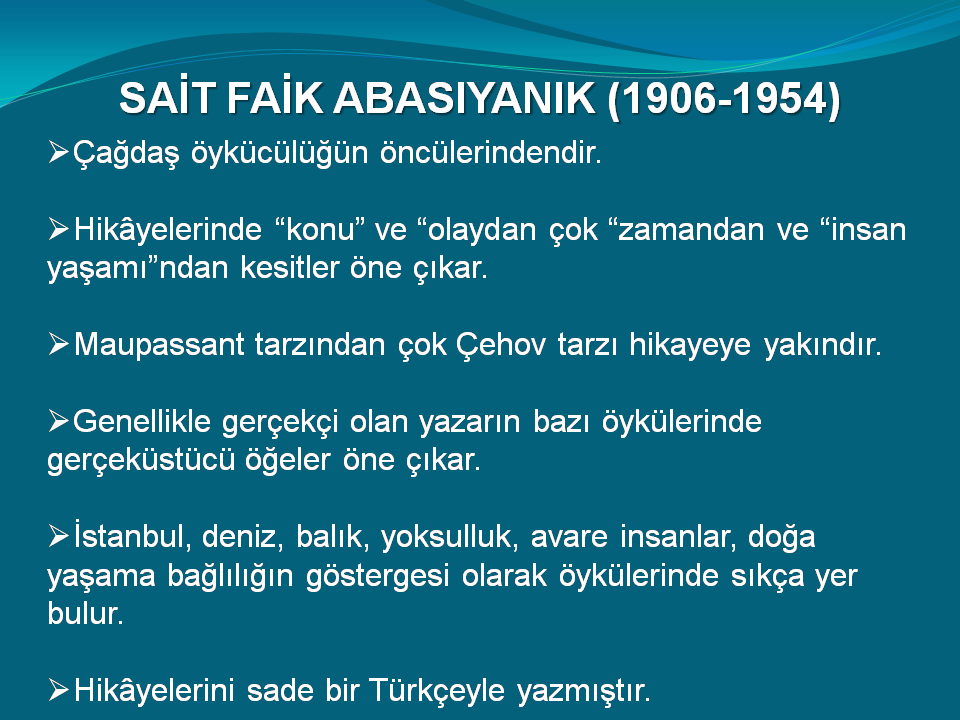 SAİT FAİK ABASIYANIK (1906-1954)

➢Çağdaş öykücülüğün öncülerindendir.

➢Hikâyelerinde “konu” ve “olaydan çok “zamandan ve “insan yaşamı”ndan kesitler öne çıkar.

➢Maupassant tarzından çok Çehov tarzı hikayeye yakındır.

➢Genellikle gerçekçi olan yazarın bazı öykülerinde gerçeküstücü öğeler öne çıkar.

➢İstanbul, deniz, balık, yoksulluk, avare insanlar, doğa yaşama bağlılığın göstergesi olarak öykülerinde sıkça yer bulur.

➢Hikâyelerini sade bir Türkçeyle yazmıştır.